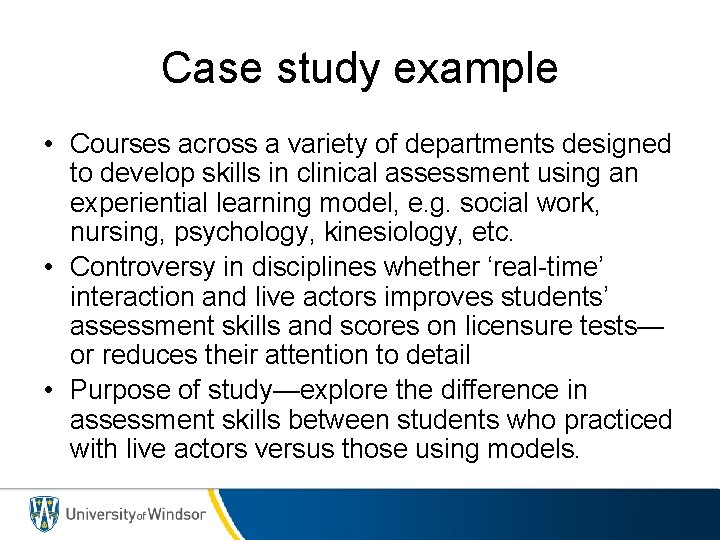 Case study example

• Courses across a variety of departments designed to develop skills in clinical assessment using an experiential learning model, e.g. social work, nursing, psychology, kinesiology, etc.
• Controversy in disciplines whether ‘real-time’ interaction and live actors improves students’ assessment skills and scores on licensure tests—or reduces their attention to detail
• Purpose of study—explore the difference in assessment skills between students who practiced with live actors versus those using models.

University of Windsor